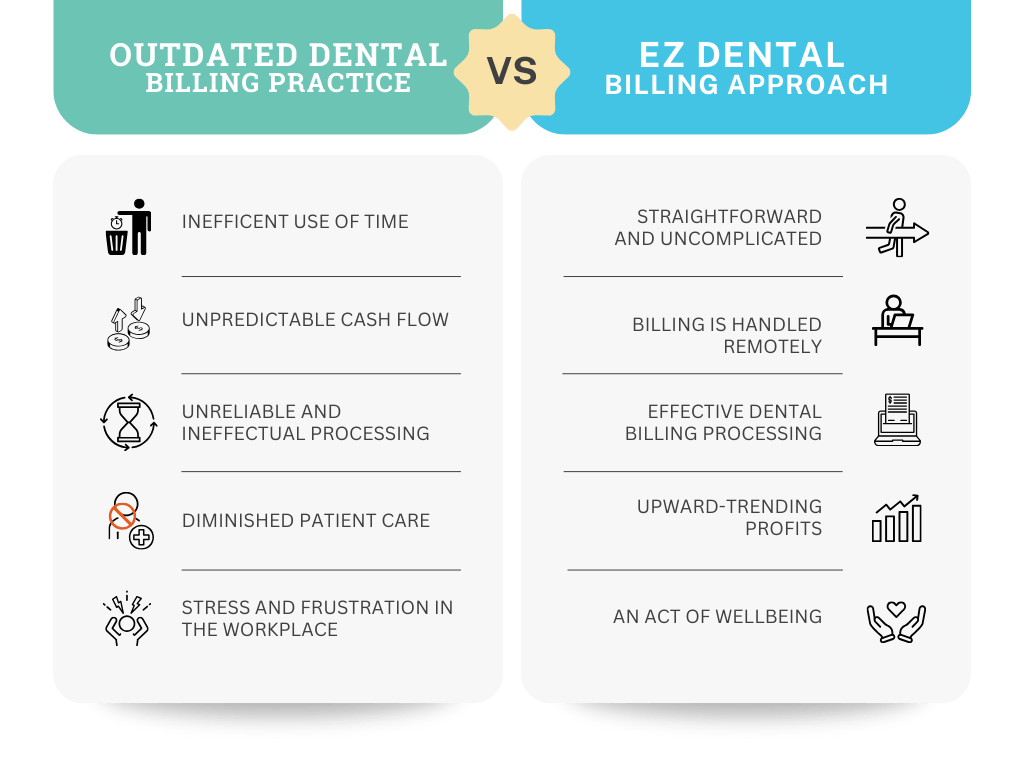 OUTDATED DENTAL BILLING PRACTICE

VS

EZ DENTAL BILLING APPROACH

INEFFICENT USE OF TIME

UNPREDICTABLE CASH FLOW

UNRELIABLE AND INEFFECTUAL PROCESSING

DIMINISHED PATIENT CARE

STRESS AND FRUSTRATION IN THE WORKPLACE

STRAIGHTFORWARD AND UNCOMPLICATED

BILLING IS HANDLED REMOTELY

EFFECTIVE DENTAL BILLING PROCESSING

UPWARD-TRENDING PROFITS

AN ACT OF WELLBEING